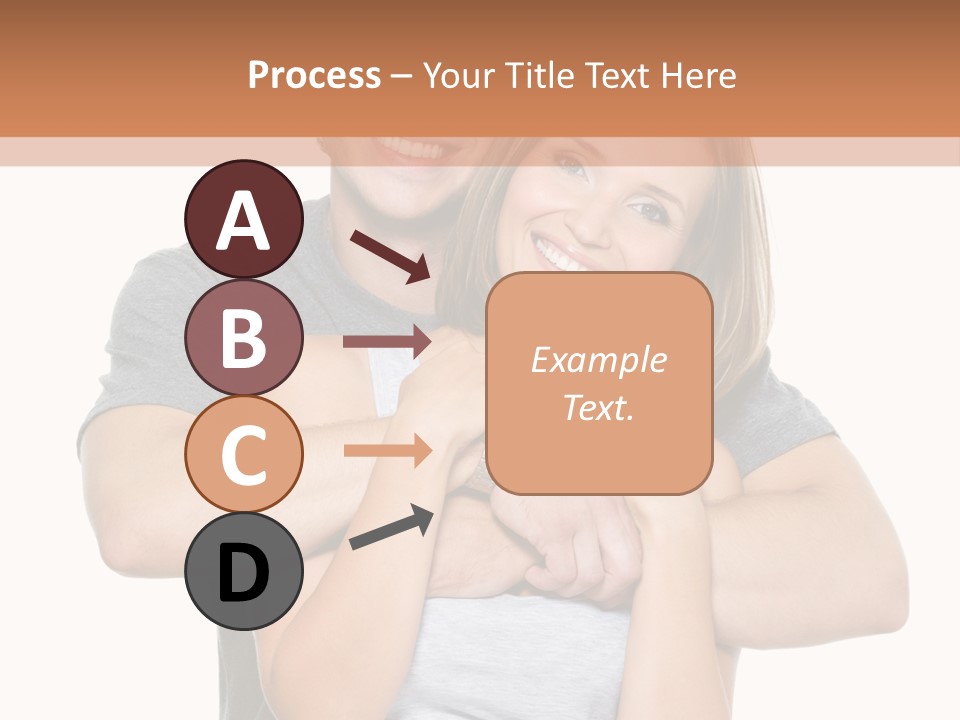 Process – Your Title Text Here

A

B

C

D

Example Text.